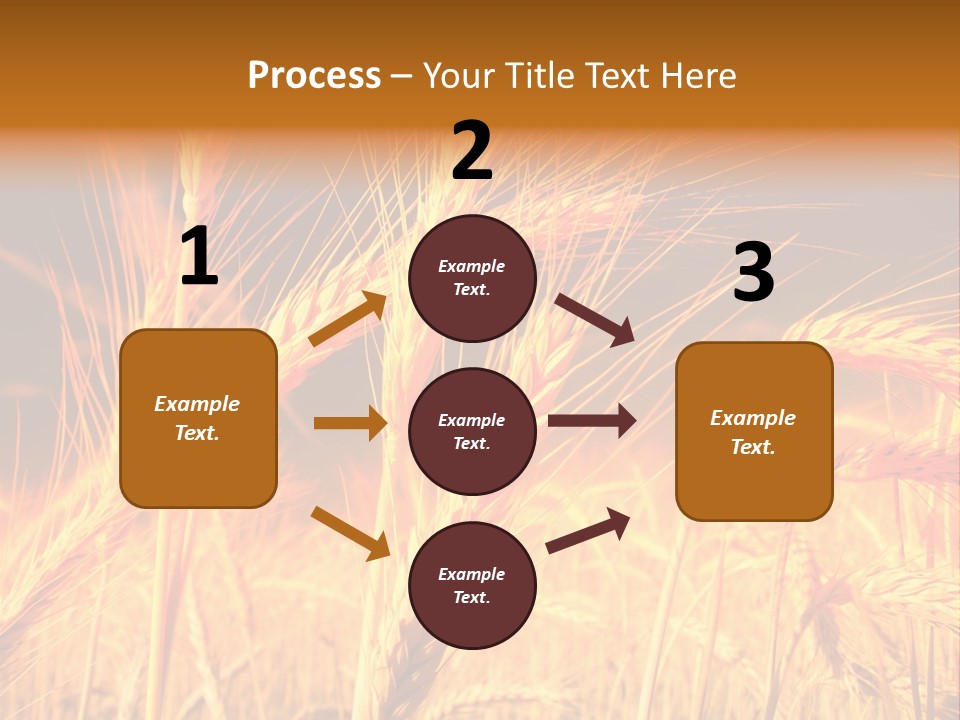 Process – Your Title Text Here

1

Example Text.

2

Example Text.

Example Text.

Example Text.

3

Example Text.